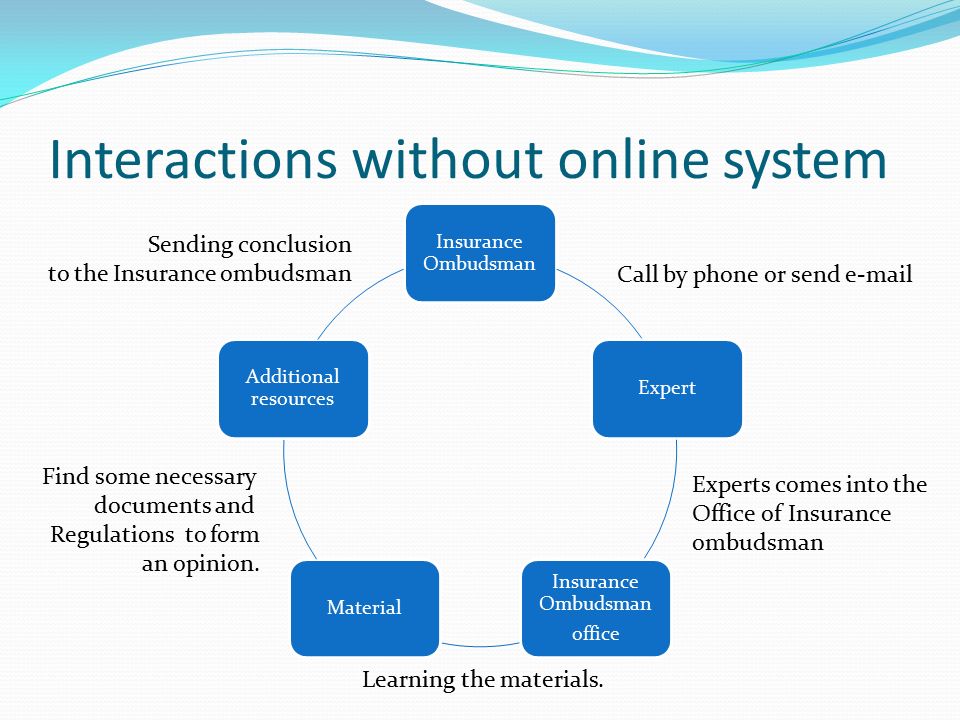 Interactions without online system

Insurance Ombudsman

Call by phone or send e-mail

Expert

Experts comes into the Office of Insurance ombudsman

Insurance Ombudsman office

Learning the materials.

Material

Find some necessary documents and Regulations to form an opinion.

Additional resources

Sending conclusion to the Insurance ombudsman